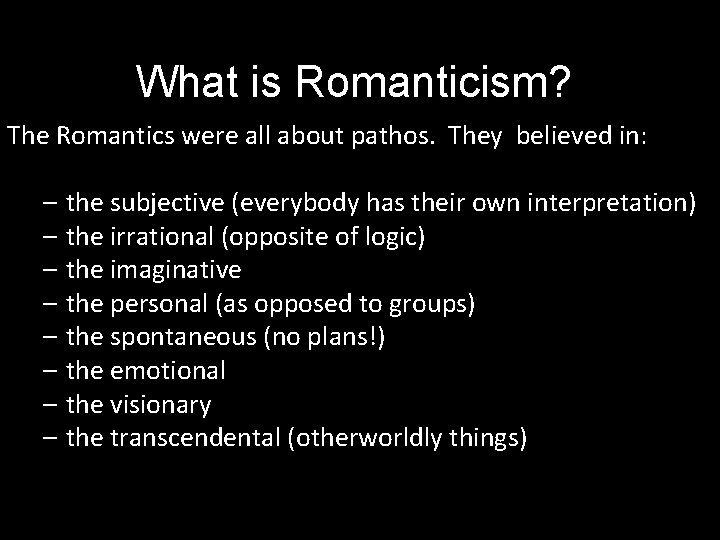 What is Romanticism?

The Romantics were all about pathos. They believed in:

– the subjective (everybody has their own interpretation)
– the irrational (opposite of logic)
– the imaginative
– the personal (as opposed to groups)
– the spontaneous (no plans!)
– the emotional
– the visionary
– the transcendental (otherworldly things)